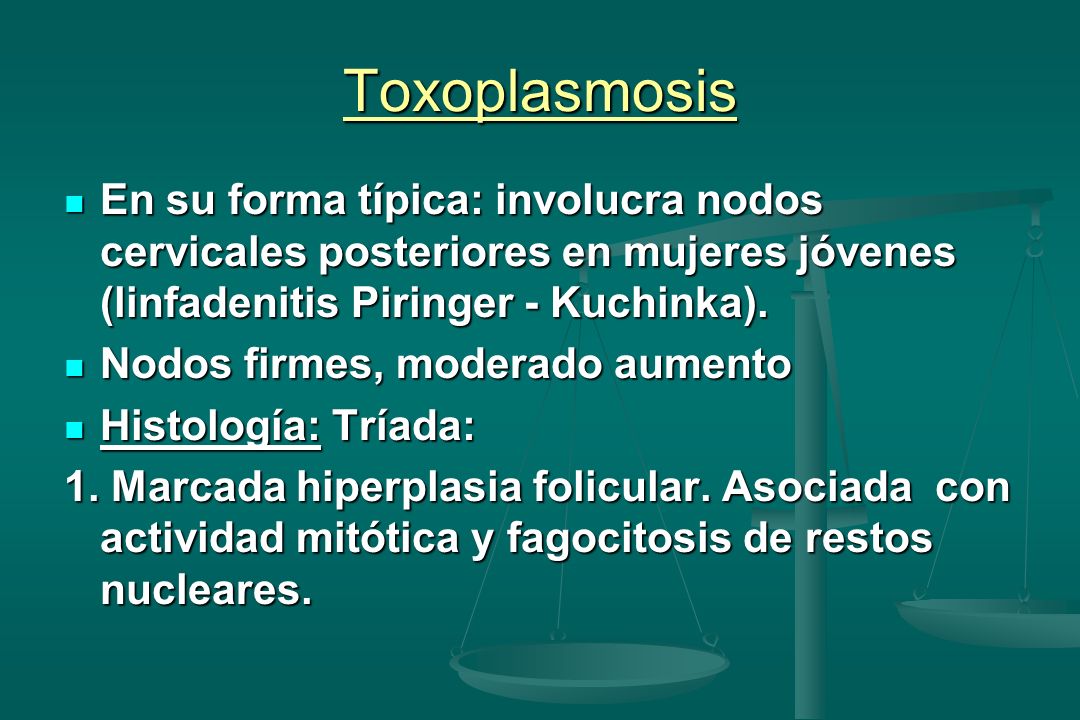 Toxoplasmosis

En su forma típica: involucra nodos cervicales posteriores en mujeres jóvenes (linfadenitis Piringer - Kuchinka).

Nodos firmes, moderado aumento

Histología: Tríada:

1. Marcada hiperplasia folicular. Asociada con actividad mitótica y fagocitosis de restos nucleares.